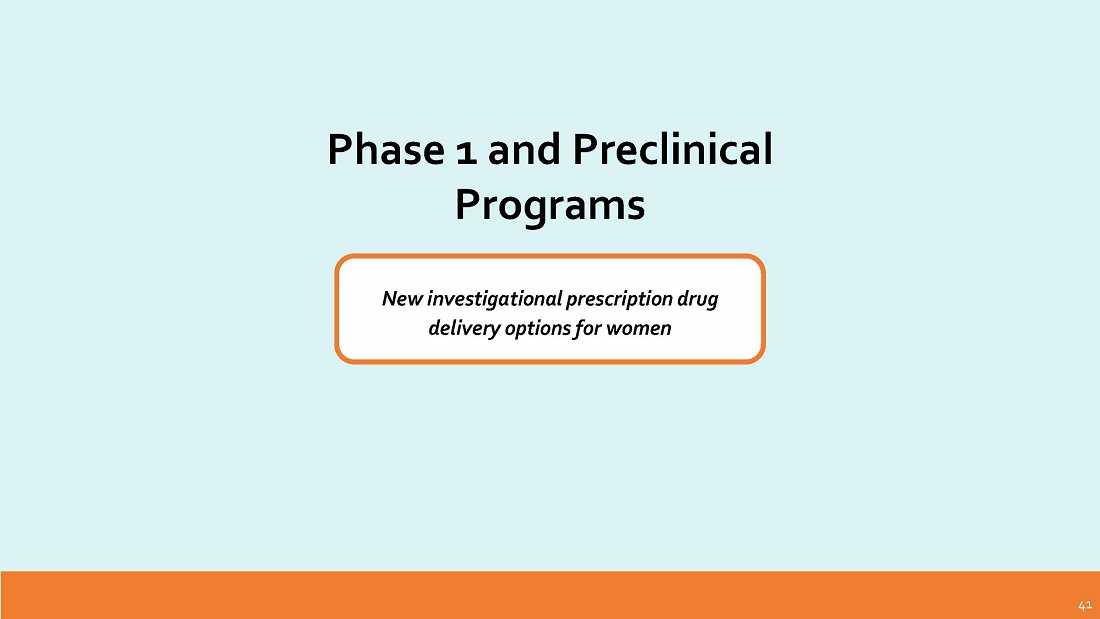 Phase 1 and Preclinical Programs

New investigational prescription drug delivery options for women

41